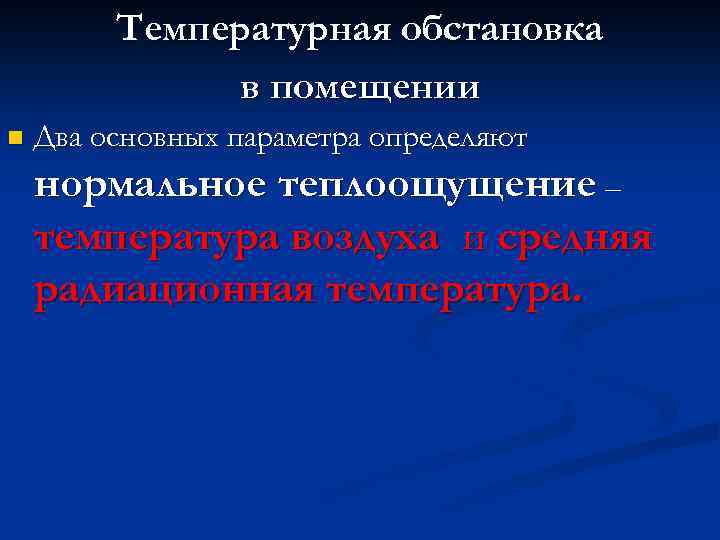 Температурная обстановка в помещении

Два основных параметра определяют нормальное теплоощущение – температура воздуха и средняя радиационная температура.